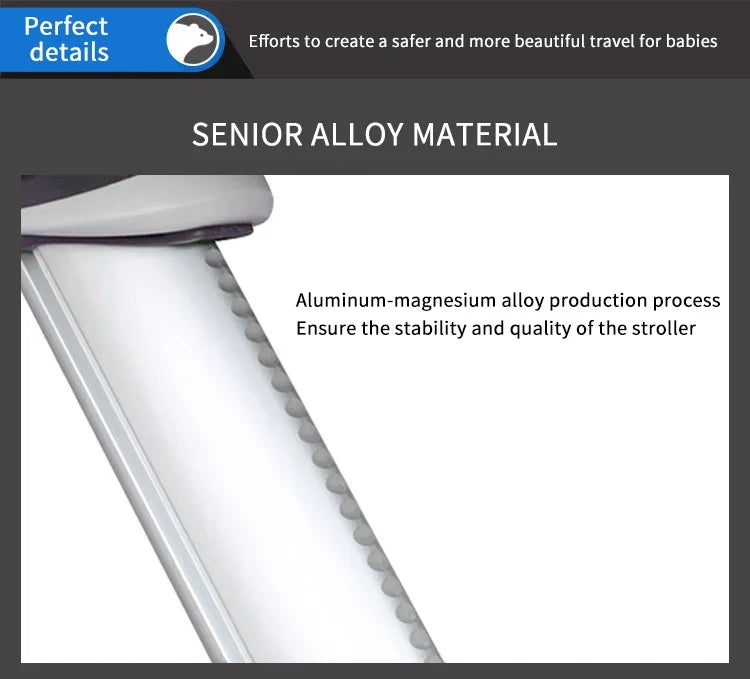 Perfect details

Efforts to create a safer and more beautiful travel for babies

SENIOR ALLOY MATERIAL

Aluminum-magnesium alloy production process
Ensure the stability and quality of the stroller